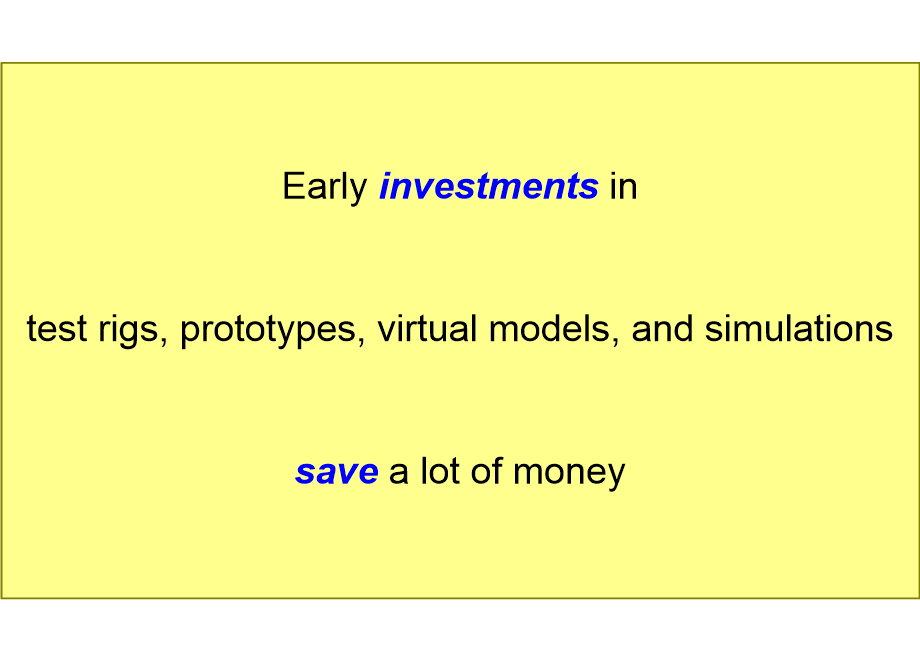 Early investments in

test rigs, prototypes, virtual models, and simulations

save a lot of money